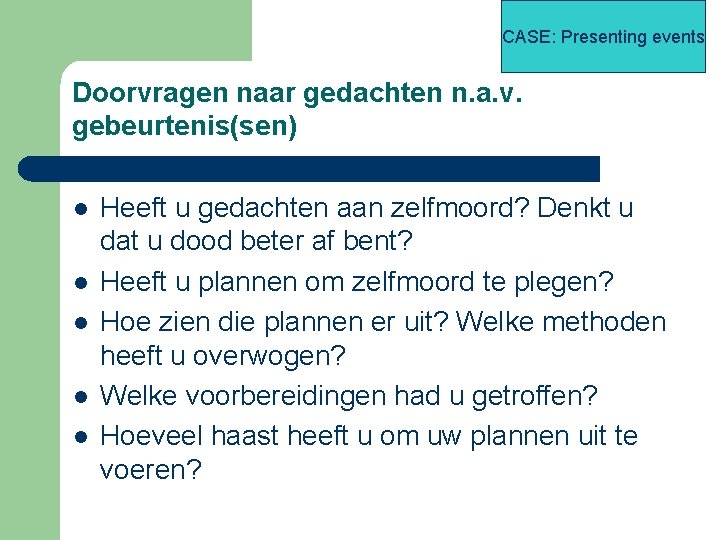 CASE: Presenting events

Doorvragen naar gedachten n.a.v. gebeurtenis(sen)

- Heeft u gedachten aan zelfmoord? Denkt u dat u dood beter af bent?
- Heeft u plannen om zelfmoord te plegen?
- Hoe zien die plannen er uit? Welke methoden heeft u overwogen?
- Welke voorbereidingen had u getroffen?
- Hoeveel haast heeft u om uw plannen uit te voeren?